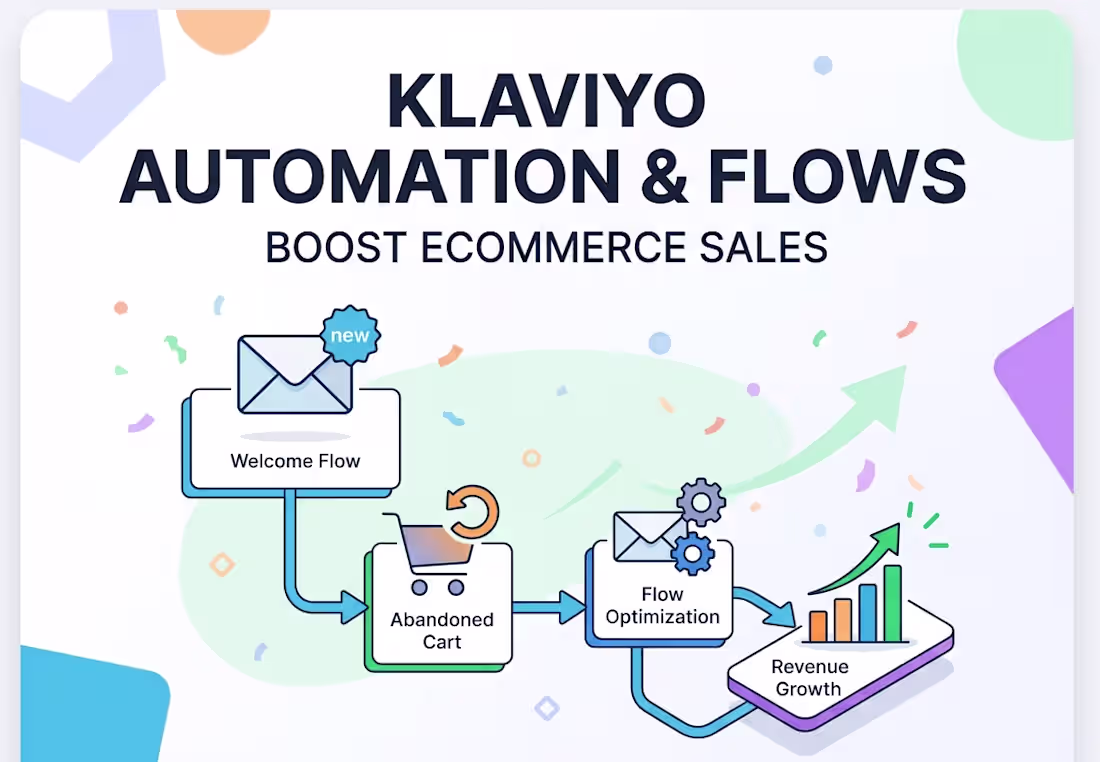 KLAVIYO AUTOMATION & FLOWS
BOOST ECOMMERCE SALES

new
Welcome Flow

Abandoned Cart

Flow Optimization

Revenue Growth